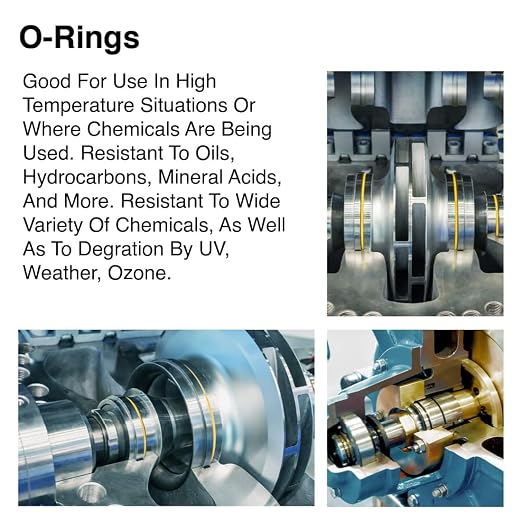 O-Rings

Good For Use In High Temperature Situations Or Where Chemicals Are Being Used. Resistant To Oils, Hydrocarbons, Mineral Acids, And More. Resistant To Wide Variety Of Chemicals, As Well As To Degration By UV, Weather, Ozone.